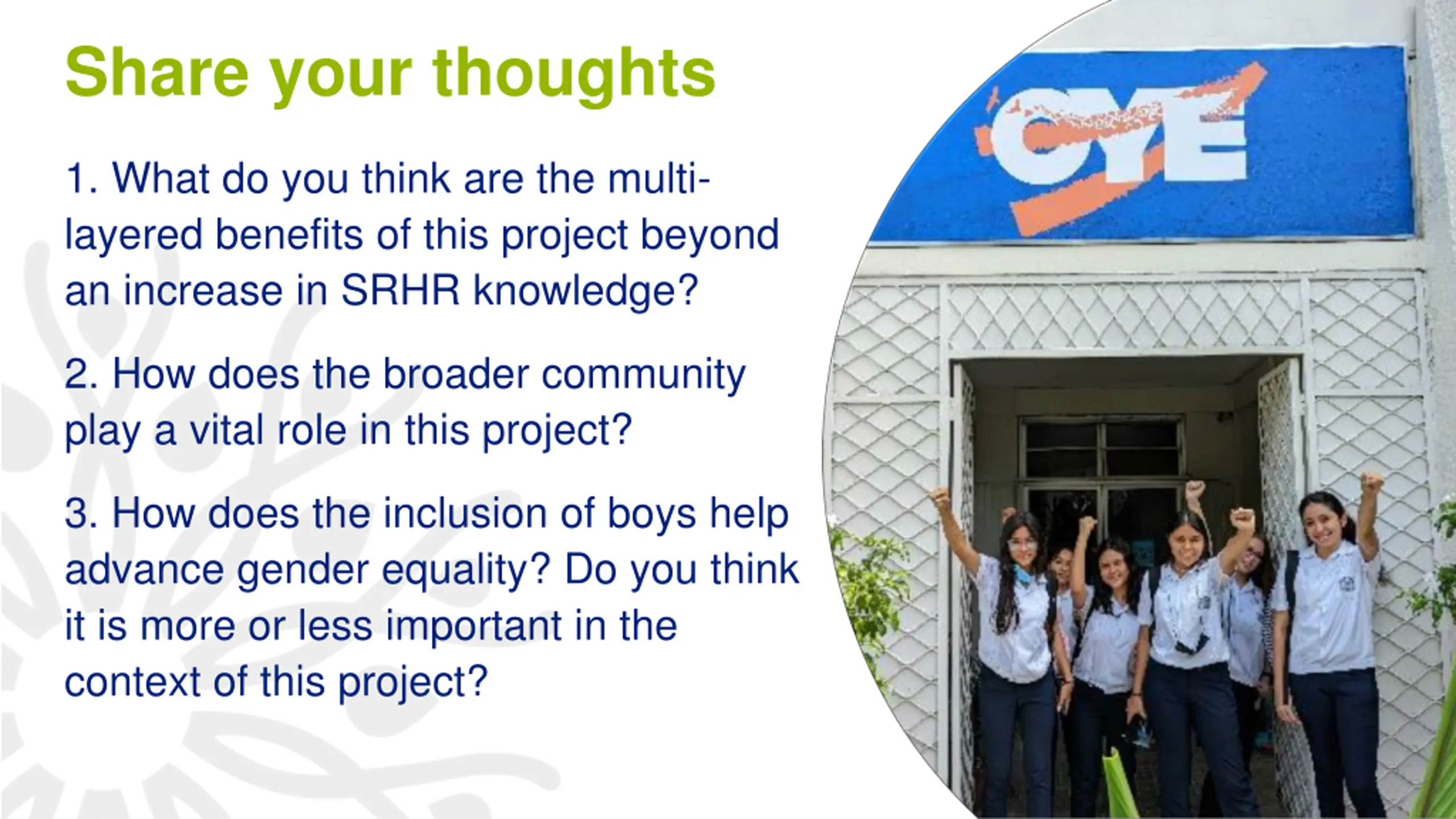 Share your thoughts

1. What do you think are the multi-layered benefits of this project beyond an increase in SRHR knowledge?

2. How does the broader community play a vital role in this project?

3. How does the inclusion of boys help advance gender equality? Do you think it is more or less important in the context of this project?

OYE